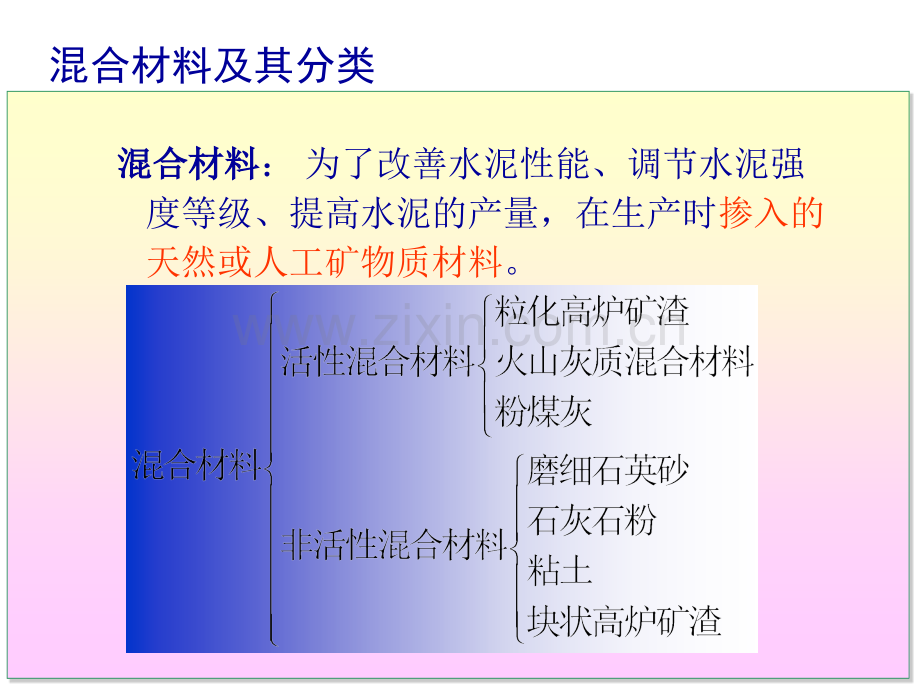 混合材料及其分类

混合材料：为了改善水泥性能、调节水泥强度等级、提高水泥的产量，在生产时掺入的天然或人工矿物质材料。

混合材料

活性混合材料
粒化高炉矿渣
火山灰质混合材料
粉煤灰

非活性混合材料
磨细石英砂
石灰石粉
粘土
块状高炉矿渣

www.zixin.com.cn